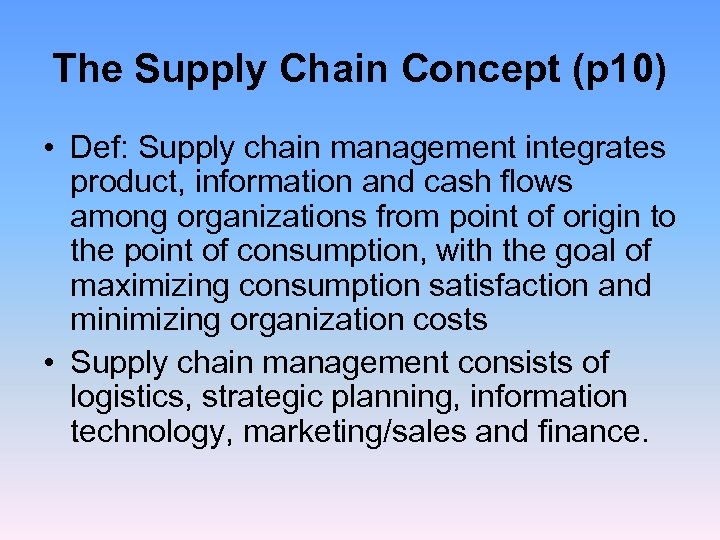 The Supply Chain Concept (p10)

• Def: Supply chain management integrates product, information and cash flows among organizations from point of origin to the point of consumption, with the goal of maximizing consumption satisfaction and minimizing organization costs

• Supply chain management consists of logistics, strategic planning, information technology, marketing/sales and finance.